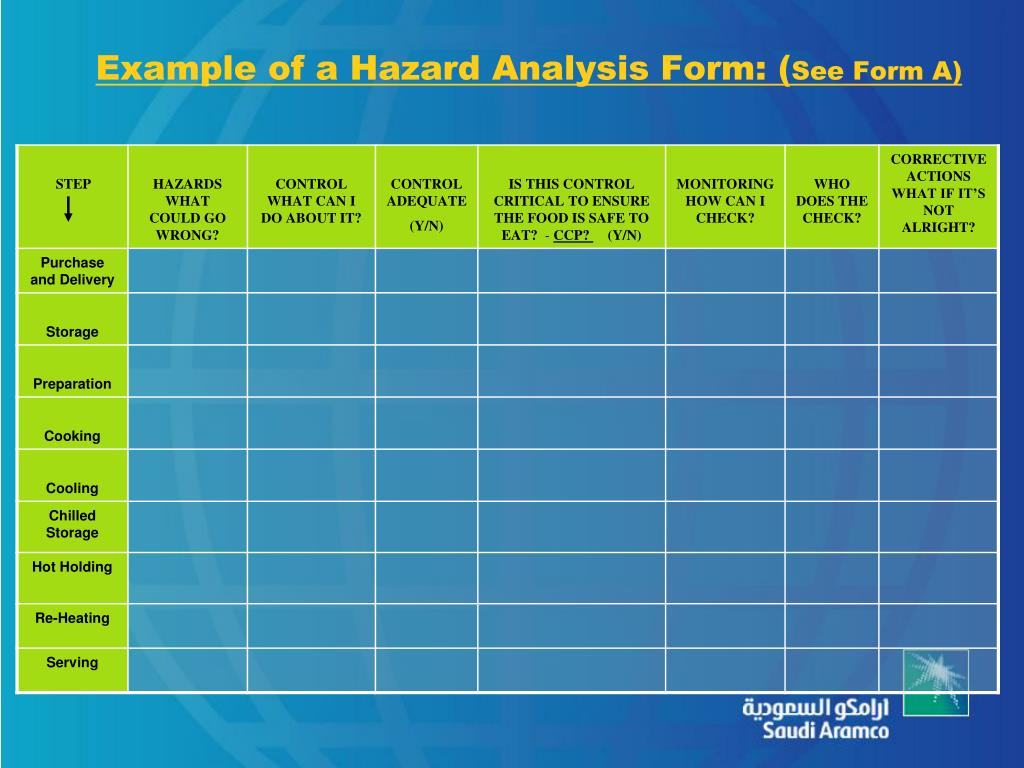 Example of a Hazard Analysis Form: (See Form A)

| STEP ↓ | HAZARDS WHAT COULD GO WRONG? | CONTROL WHAT CAN I DO ABOUT IT? | CONTROL ADEQUATE (Y/N) | IS THIS CONTROL CRITICAL TO ENSURE THE FOOD IS SAFE TO EAT? - CCP? (Y/N) | MONITORING HOW CAN I CHECK? | WHO DOES THE CHECK? | CORRECTIVE ACTIONS WHAT IF IT'S NOT ALRIGHT? |
|---|---|---|---|---|---|---|---|
| Purchase and Delivery | | | | | | | |
| Storage | | | | | | | |
| Preparation | | | | | | | |
| Cooking | | | | | | | |
| Cooling | | | | | | | |
| Chilled Storage | | | | | | | |
| Hot Holding | | | | | | | |
| Re-Heating | | | | | | | |
| Serving | | | | | | | |

ارامكو السعودية
Saudi Aramco